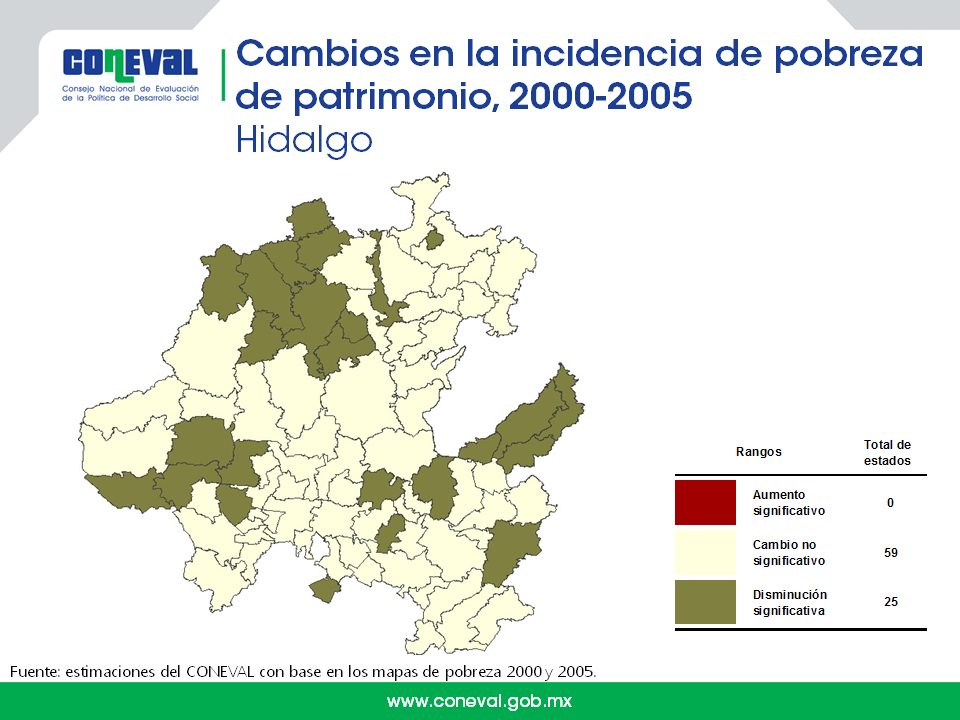 CONEVAL
Consejo Nacional de Evaluación de la Política de Desarrollo Social

Cambios en la incidencia de pobreza de patrimonio, 2000-2005
Hidalgo

| Rangos | Total de estados |
|---|---|
| Aumento significativo | 0 |
| Cambio no significativo | 59 |
| Disminución significativa | 25 |

Fuente: estimaciones del CONEVAL con base en los mapas de pobreza 2000 y 2005.

www.coneval.gob.mx